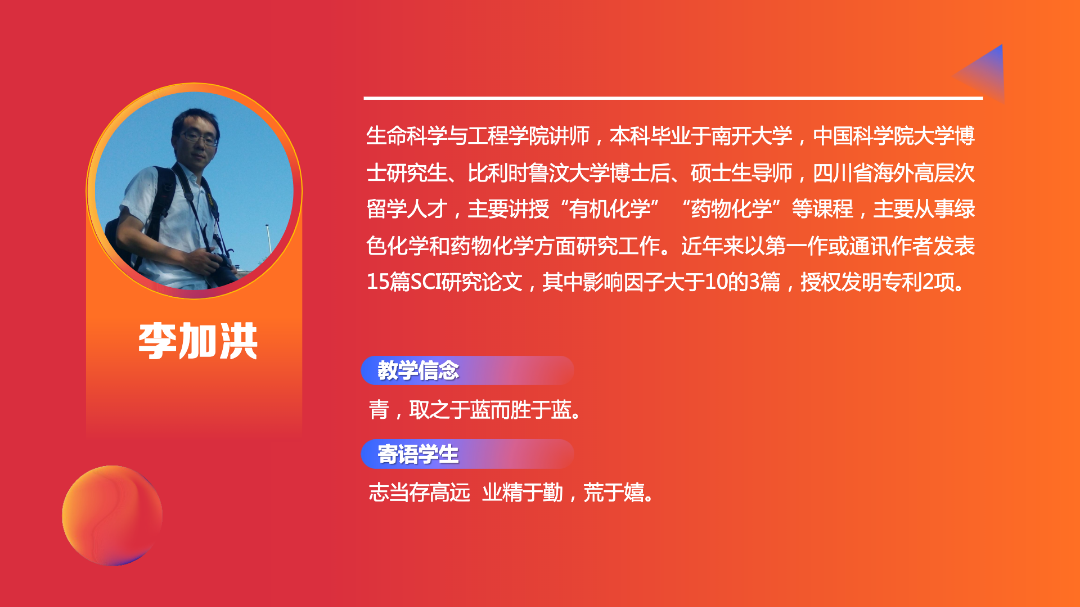 李加洪

生命科学与工程学院讲师，本科毕业于南开大学，中国科学院大学博士研究生、比利时鲁汶大学博士后、硕士生导师，四川省海外高层次留学人才，主要讲授“有机化学”“药物化学”等课程，主要从事绿色化学和药物化学方面研究工作。近年来以第一作或通讯作者发表15篇SCI研究论文，其中影响因子大于10的3篇，授权发明专利2项。

教学信念

青，取之于蓝而胜于蓝。

寄语学生

志当存高远 业精于勤，荒于嬉。